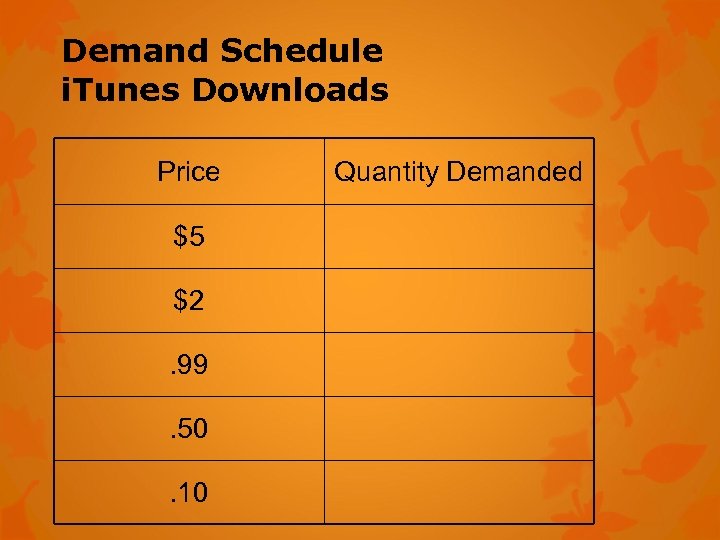 Demand Schedule
iTunes Downloads

| Price | Quantity Demanded |
|---|---|
| \$5 | |
| \$2 | |
| .99 | |
| .50 | |
| .10 | |